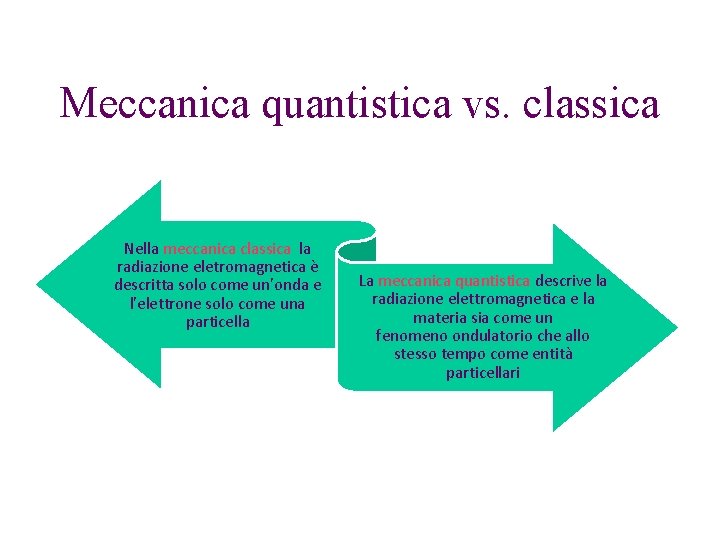 Meccanica quantistica vs. classica

Nella meccanica classica la radiazione eletromagnetica è descritta solo come un'onda e l'elettrone solo come una particella

La meccanica quantistica descrive la radiazione elettromagnetica e la materia sia come un fenomeno ondulatorio che allo stesso tempo come entità particellari